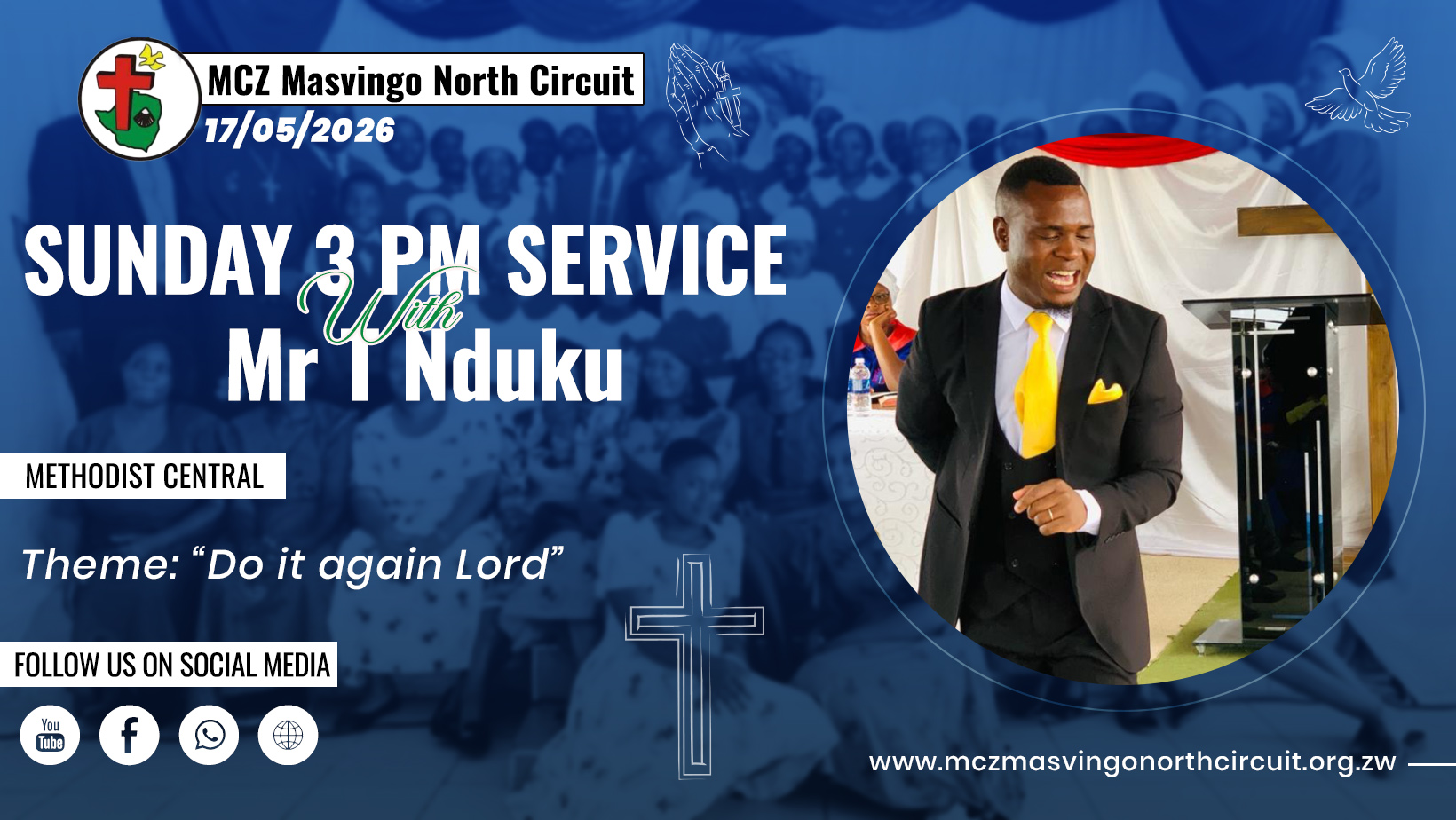 MCZ Masvingo North Circuit
17/05/2026

SUNDAY 3 PM SERVICE
With
Mr T Nduku

METHODIST CENTRAL

Theme: “Do it again Lord”

FOLLOW US ON SOCIAL MEDIA

You Tube

www.mczmasvingonorthcircuit.org.zw